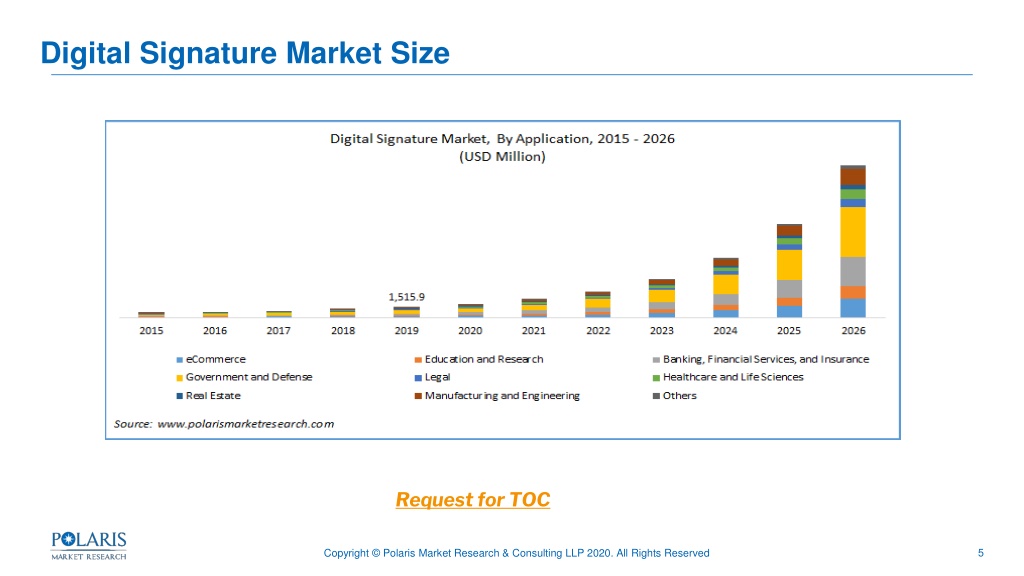 Digital Signature Market Size

Digital Signature Market, By Application, 2015 - 2026
(USD Million)

1,515.9

2015 2016 2017 2018 2019 2020 2021 2022 2023 2024 2025 2026

eCommerce
Education and Research
Banking, Financial Services, and Insurance
Government and Defense
Legal
Healthcare and Life Sciences
Real Estate
Manufacturing and Engineering
Others

Source: www.polarismarketresearch.com

Request for TOC

POLARIS
MARKET RESEARCH

Copyright © Polaris Market Research & Consulting LLP 2020. All Rights Reserved

5